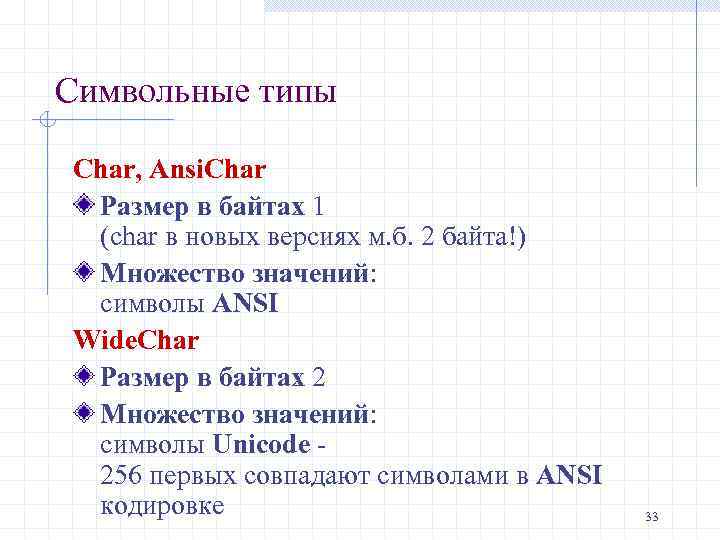 Символьные типы

Char, AnsiChar

Размер в байтах 1
(char в новых версиях м.б. 2 байта!)

Множество значений:
символы ANSI

WideChar

Размер в байтах 2

Множество значений:
символы Unicode -
256 первых совпадают символами в ANSI кодировке

33